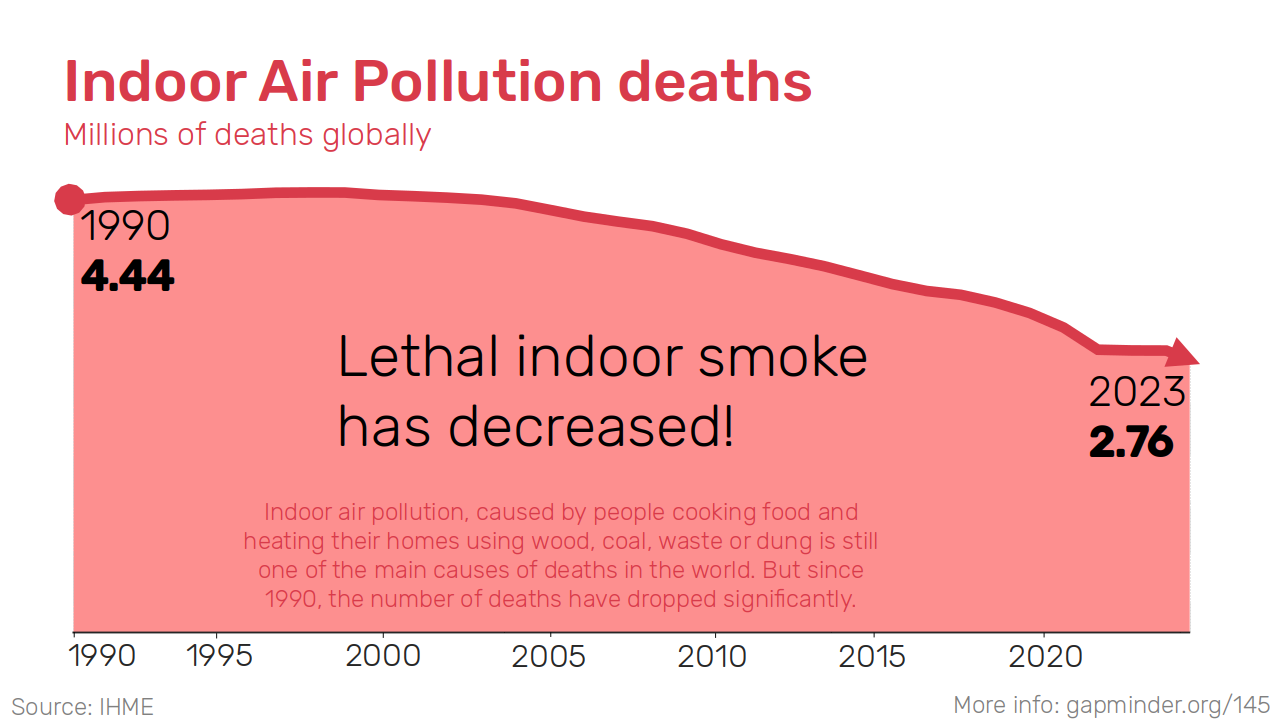 Indoor Air Pollution deaths
Millions of deaths globally

1990
4.44

Lethal indoor smoke has decreased!

2023
2.76

Indoor air pollution, caused by people cooking food and heating their homes using wood, coal, waste or dung is still one of the main causes of deaths in the world. But since 1990, the number of deaths have dropped significantly.

1990 1995 2000 2005 2010 2015 2020

Source: IHME

More info: gapminder.org/145